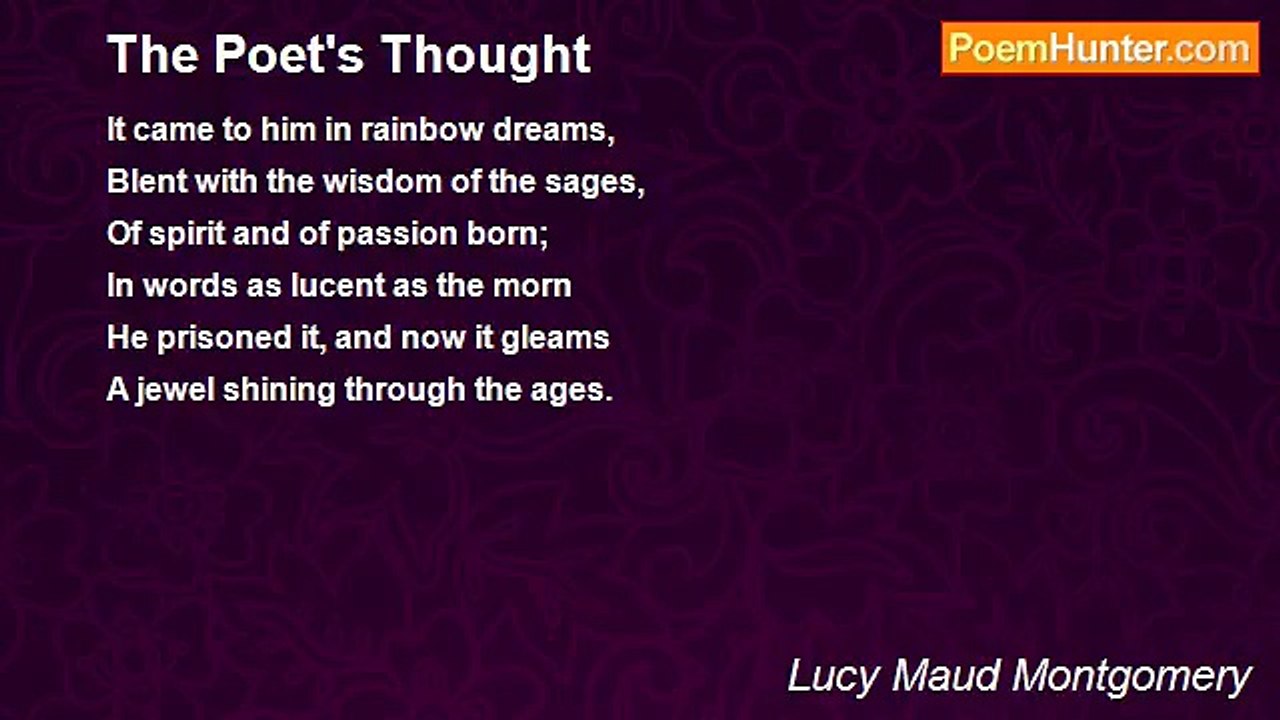 The Poet's Thought

PoemHunter.com

It came to him in rainbow dreams,
Blent with the wisdom of the sages,
Of spirit and of passion born;
In words as lucent as the morn
He prisoned it, and now it gleams
A jewel shining through the ages.

Lucy Maud Montgomery